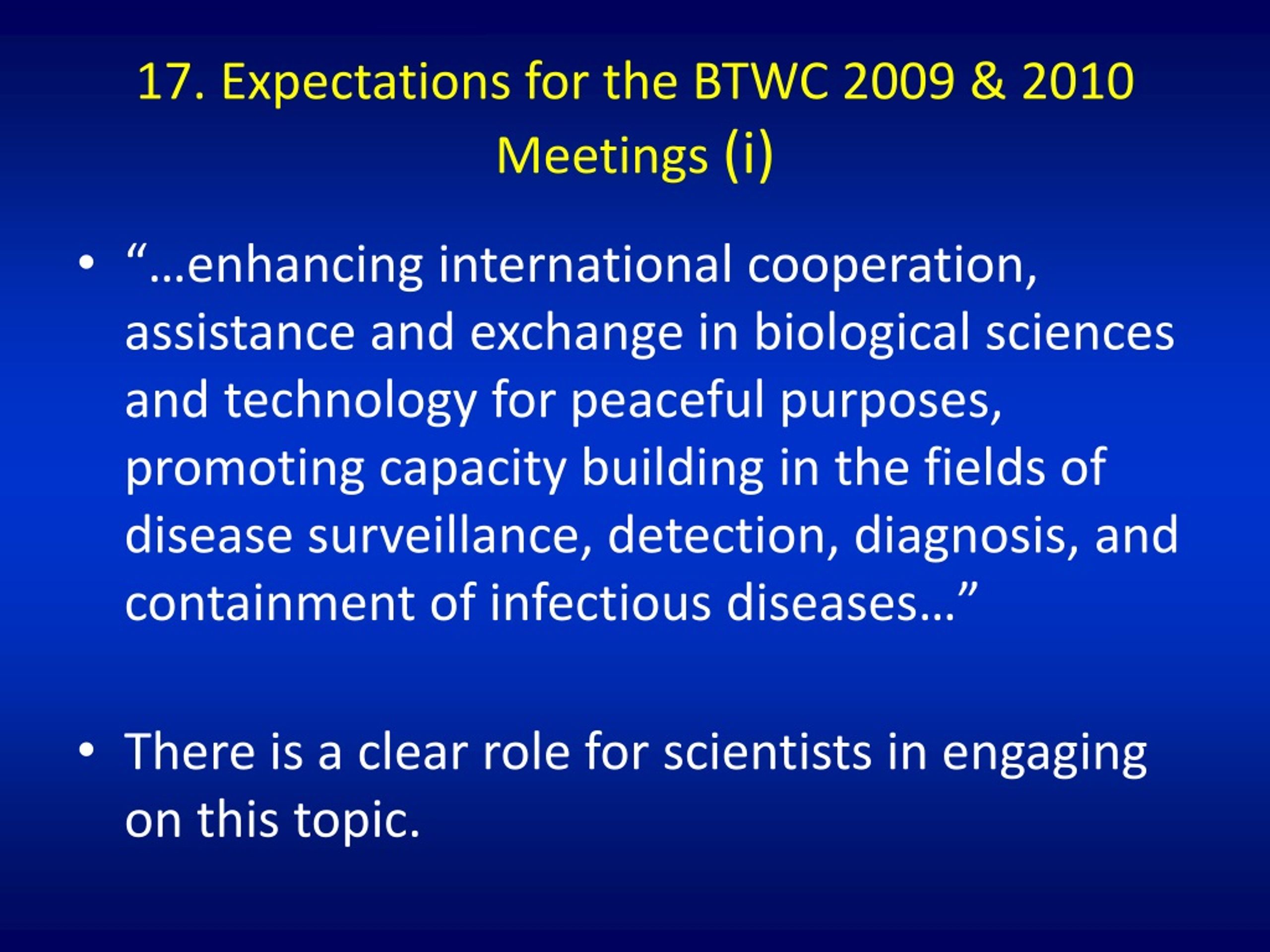 17. Expectations for the BTWC 2009 & 2010 Meetings (i)

• “…enhancing international cooperation, assistance and exchange in biological sciences and technology for peaceful purposes, promoting capacity building in the fields of disease surveillance, detection, diagnosis, and containment of infectious diseases…”

• There is a clear role for scientists in engaging on this topic.